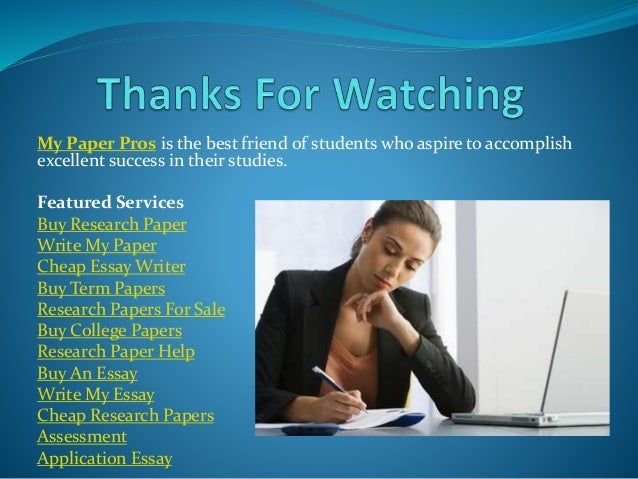 Thanks For Watching

My Paper Pros is the best friend of students who aspire to accomplish excellent success in their studies.

Featured Services
Buy Research Paper
Write My Paper
Cheap Essay Writer
Buy Term Papers
Research Papers For Sale
Buy College Papers
Research Paper Help
Buy An Essay
Write My Essay
Cheap Research Papers
Assessment
Application Essay